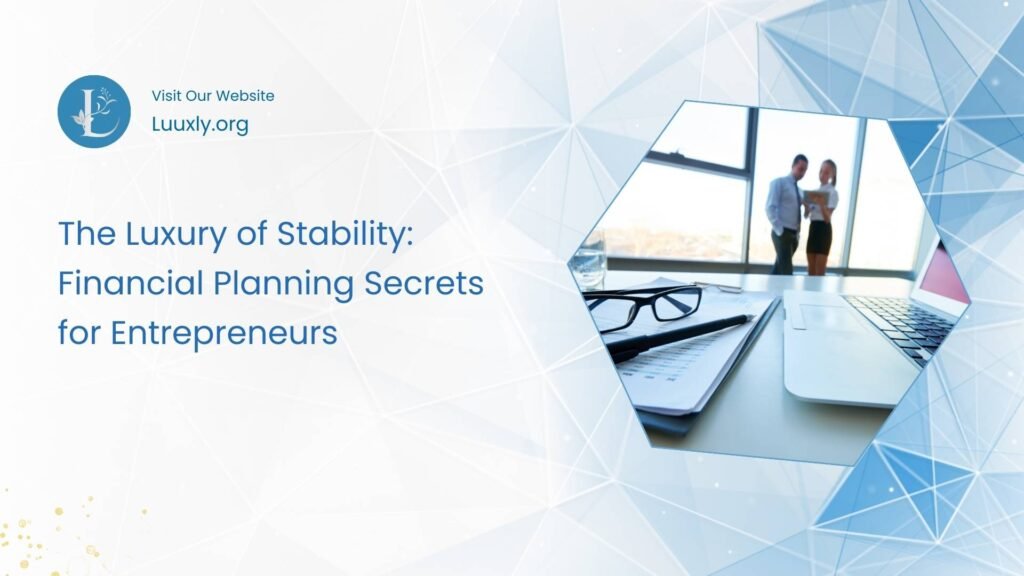 L

Visit Our Website
Luuxly.org

The Luxury of Stability: Financial Planning Secrets for Entrepreneurs